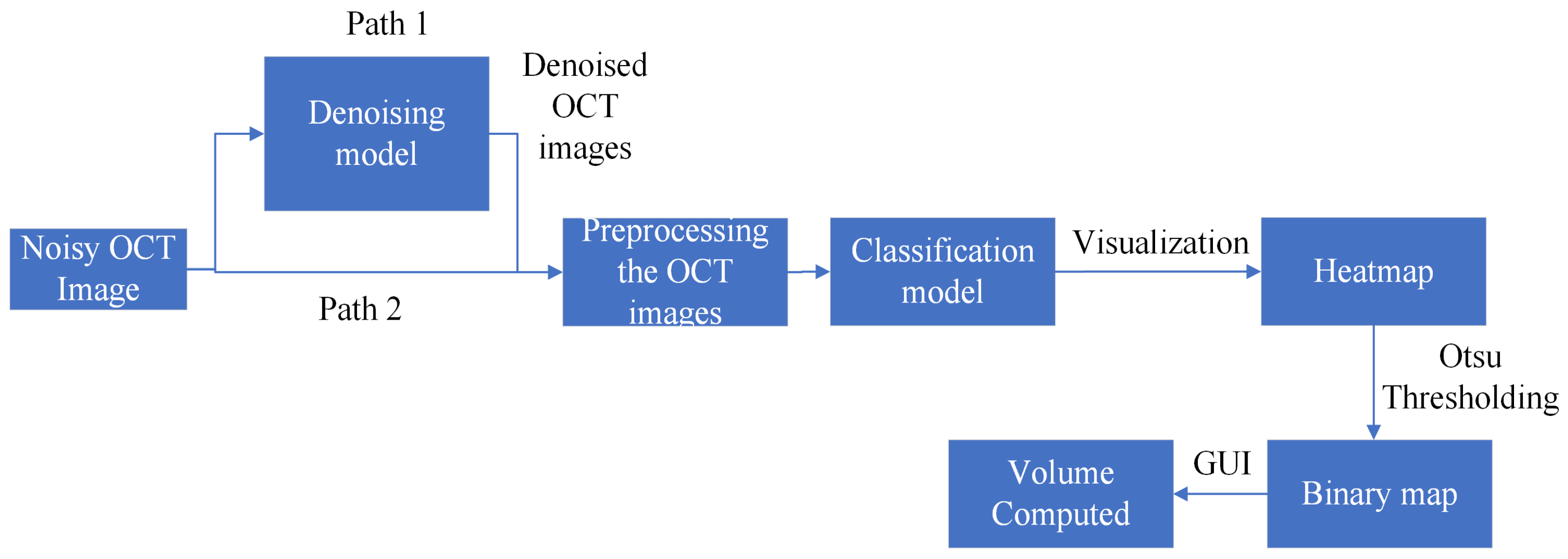 Path 1

Denoising model

Denoised OCT images

Noisy OCT Image

Path 2

Preprocessing the OCT images

Classification model

Visualization

Heatmap

Otsu Thresholding

Binary map

GUI

Volume Computed